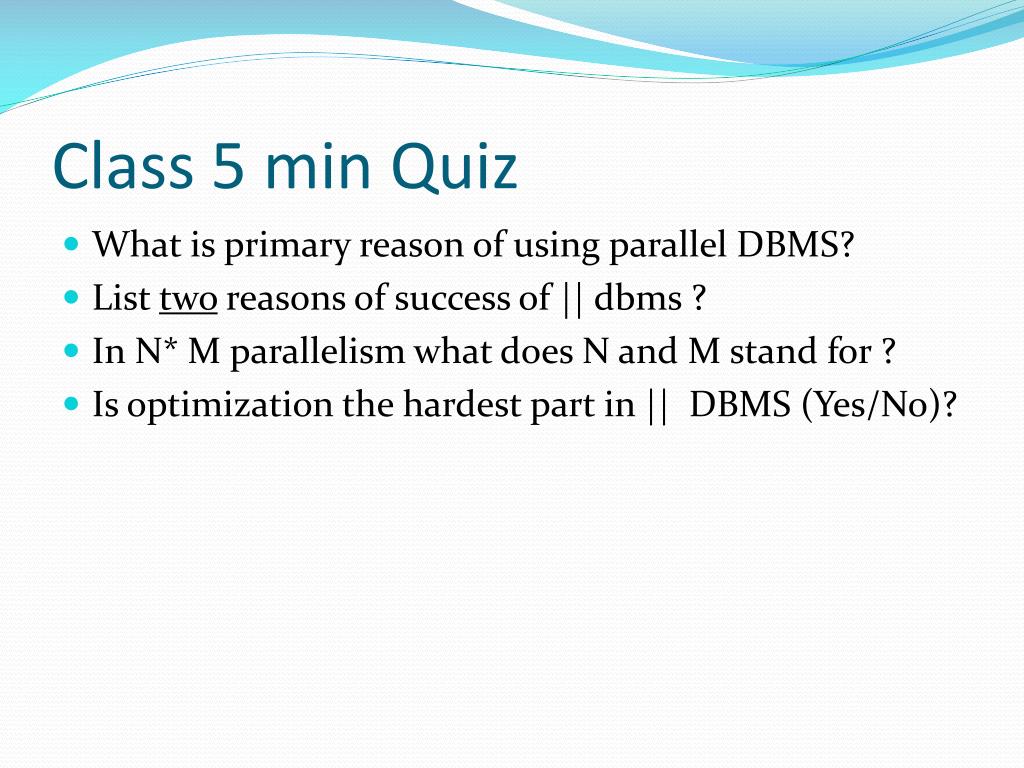 Class 5 min Quiz

- What is primary reason of using parallel DBMS?
- List two reasons of success of || dbms ?
- In N* M parallelism what does N and M stand for ?
- Is optimization the hardest part in || DBMS (Yes/No)?